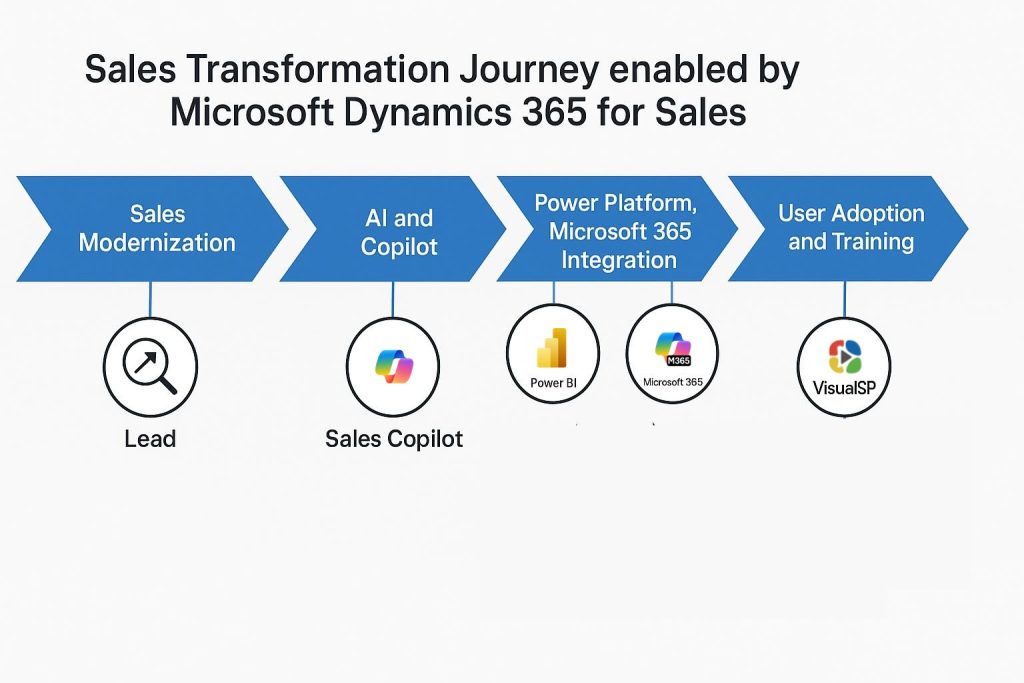 Sales Transformation Journey enabled by Microsoft Dynamics 365 for Sales

Sales Modernization

AI and Copilot

Power Platform, Microsoft 365 Integration

User Adoption and Training

Lead

Sales Copilot

Power BI

M365

Microsoft 365

VisualSP